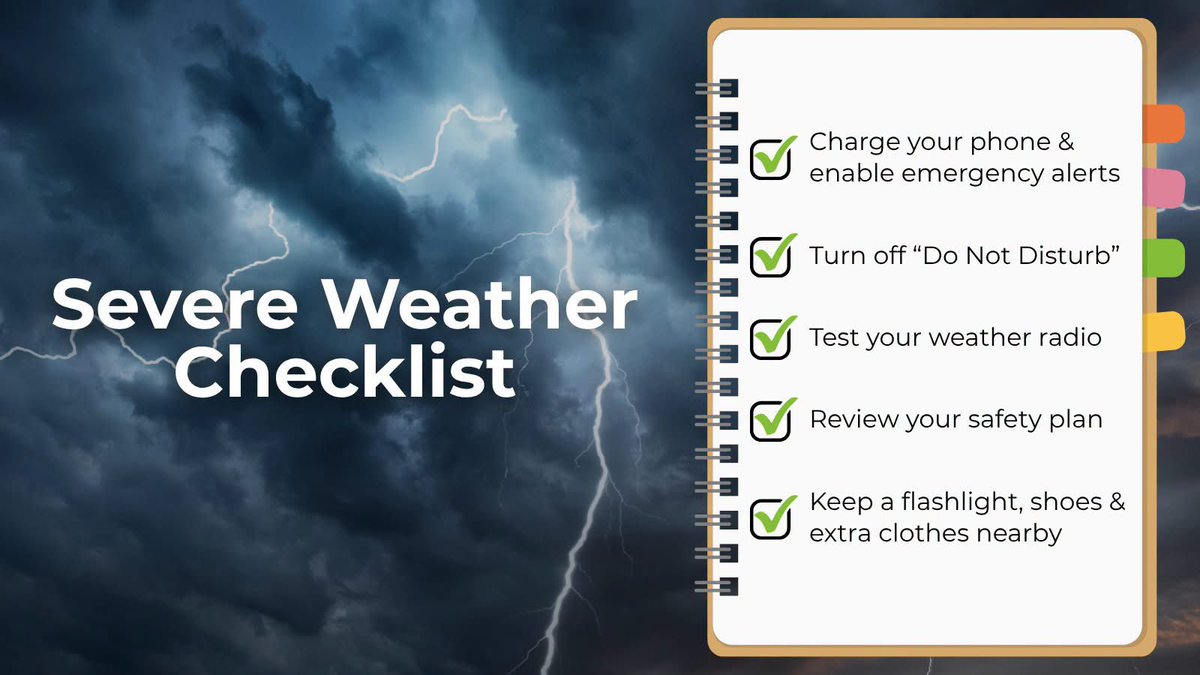 Severe Weather Checklist

Charge your phone & enable emergency alerts

Turn off “Do Not Disturb”

Test your weather radio

Review your safety plan

Keep a flashlight, shoes & extra clothes nearby